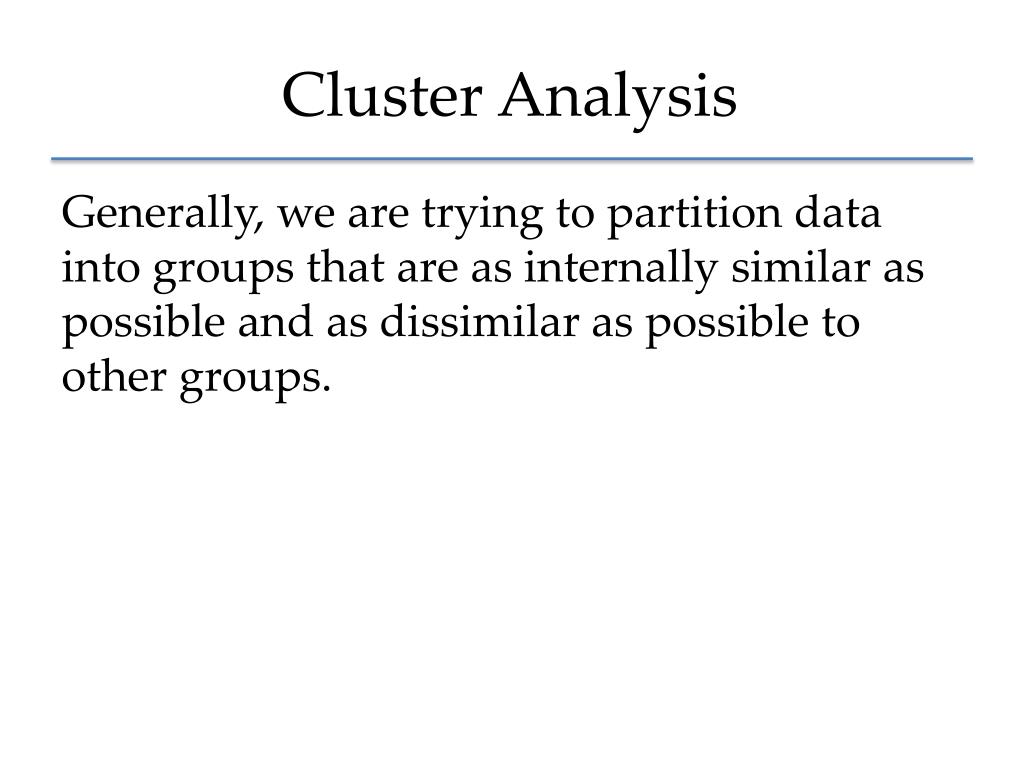 Cluster Analysis

Generally, we are trying to partition data into groups that are as internally similar as possible and as dissimilar as possible to other groups.